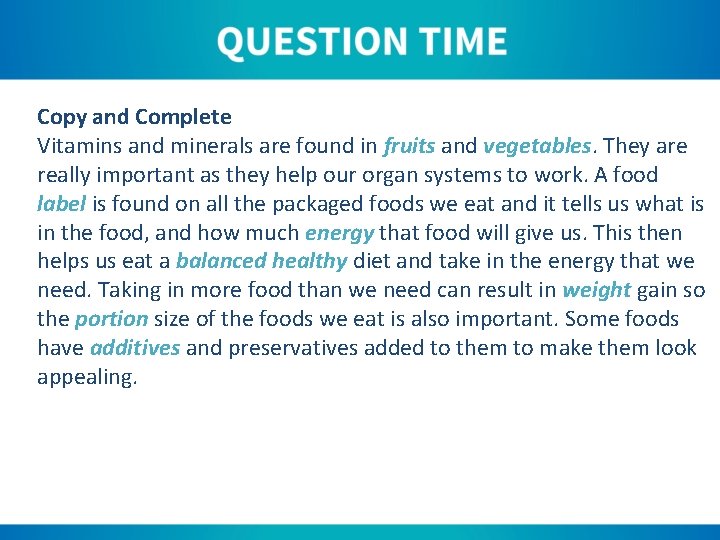 QUESTION TIME

Copy and Complete
Vitamins and minerals are found in fruits and vegetables. They are really important as they help our organ systems to work. A food label is found on all the packaged foods we eat and it tells us what is in the food, and how much energy that food will give us. This then helps us eat a balanced healthy diet and take in the energy that we need. Taking in more food than we need can result in weight gain so the portion size of the foods we eat is also important. Some foods have additives and preservatives added to them to make them look appealing.